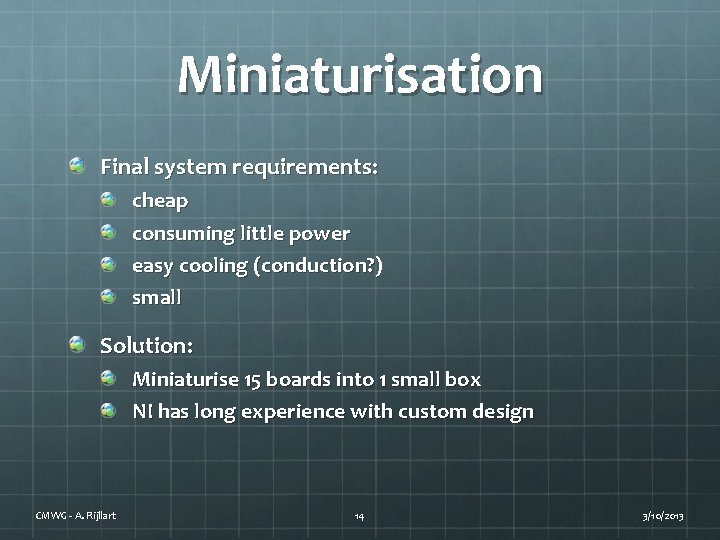 Miniaturisation

Final system requirements:
cheap
consuming little power
easy cooling (conduction?)
small

Solution:
Miniaturise 15 boards into 1 small box
NI has long experience with custom design

CMWG - A. Rijllart
14
3/10/2013